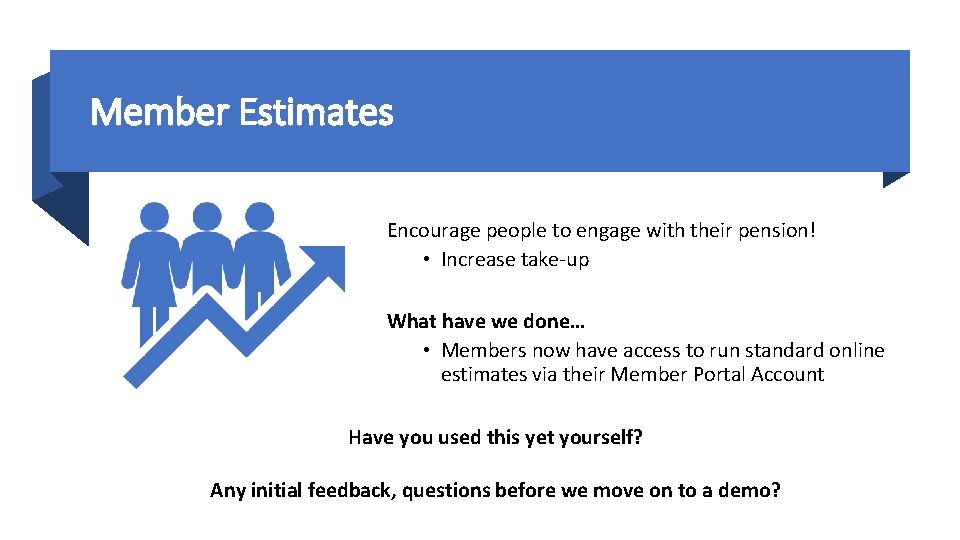 Member Estimates

Encourage people to engage with their pension!
• Increase take-up

What have we done…
• Members now have access to run standard online estimates via their Member Portal Account

Have you used this yet yourself?

Any initial feedback, questions before we move on to a demo?